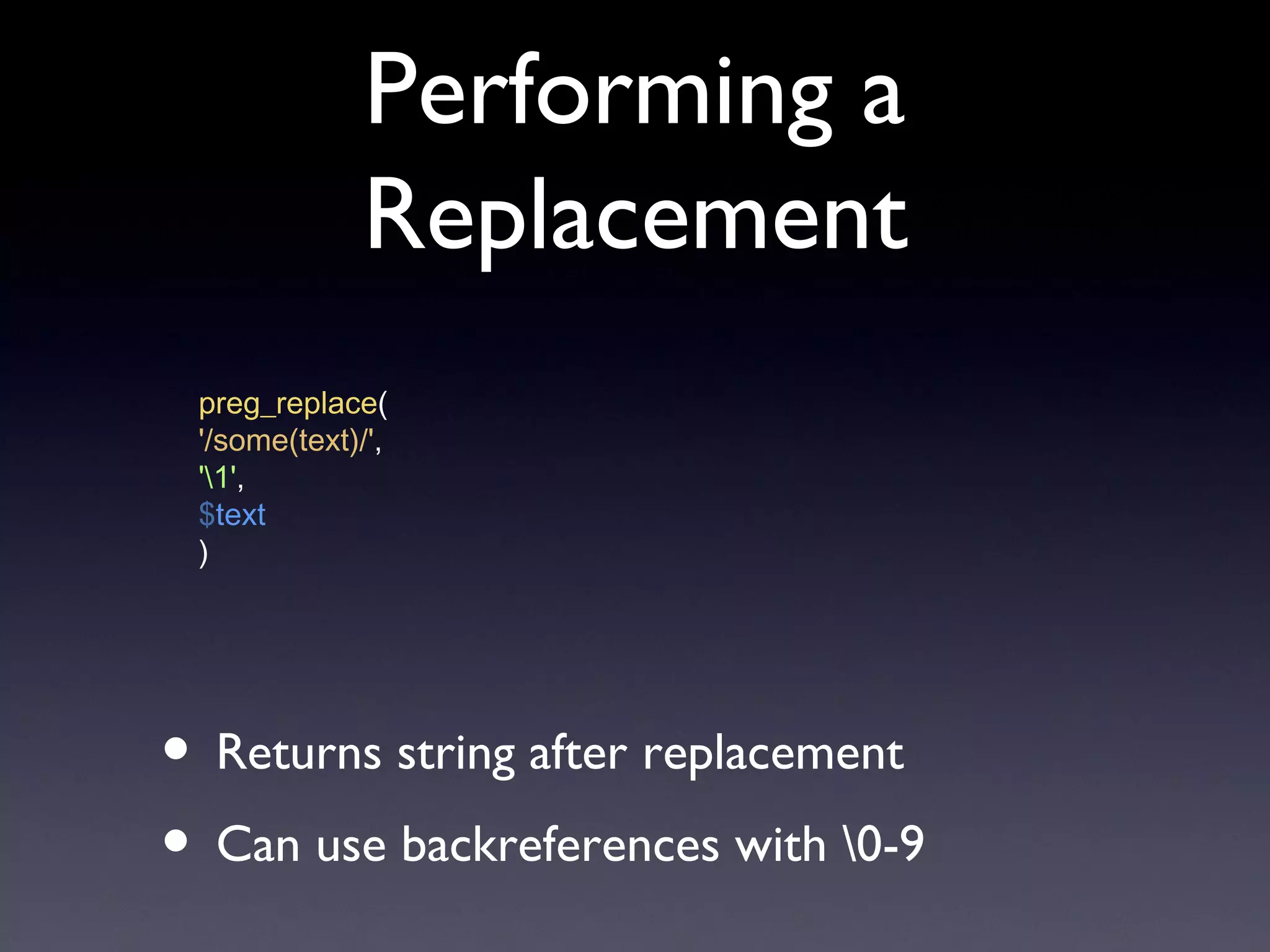 Performing a Replacement

preg_replace(
'/some(text)/',
'\1',
$text
)

• Returns string after replacement
• Can use backreferences with \0-9